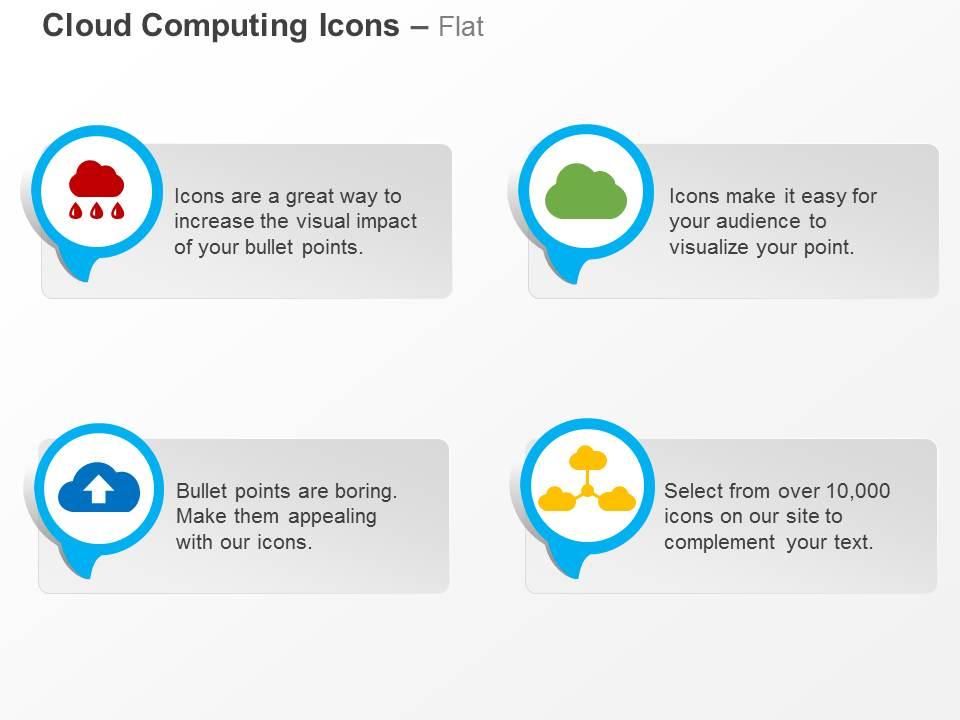 Cloud Computing Icons – Flat

Icons are a great way to increase the visual impact of your bullet points.

Icons make it easy for your audience to visualize your point.

Bullet points are boring. Make them appealing with our icons.

Select from over 10,000 icons on our site to complement your text.